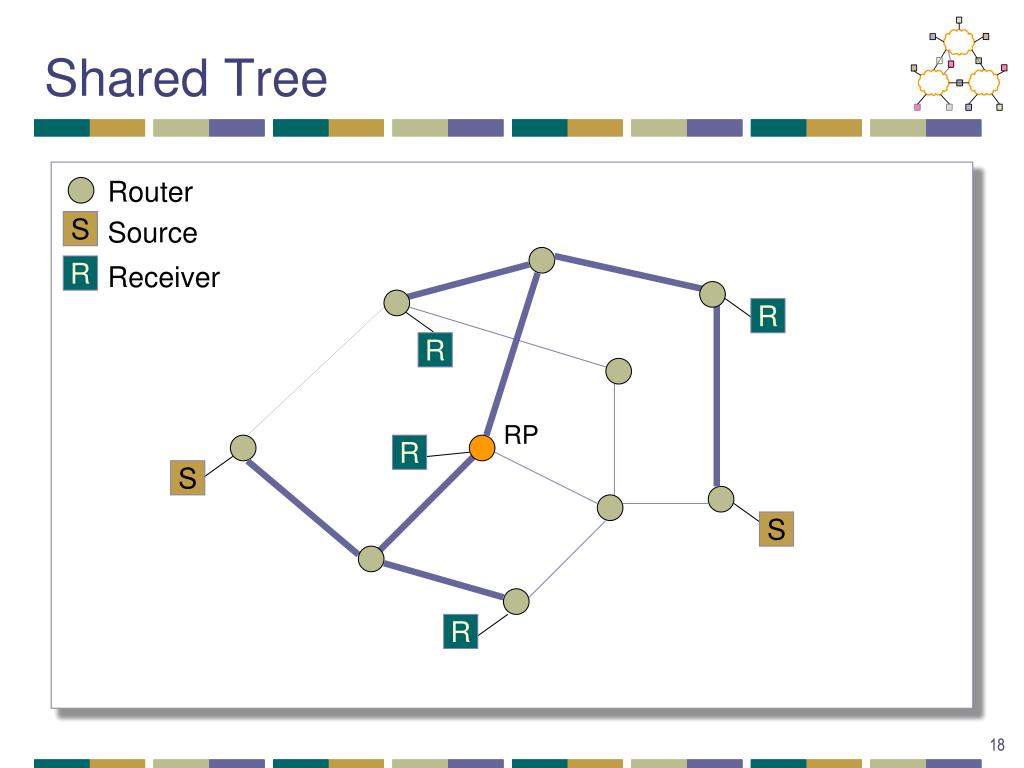 Shared Tree

Router
S Source
R Receiver

R
R
R
RP
S
S
R

18